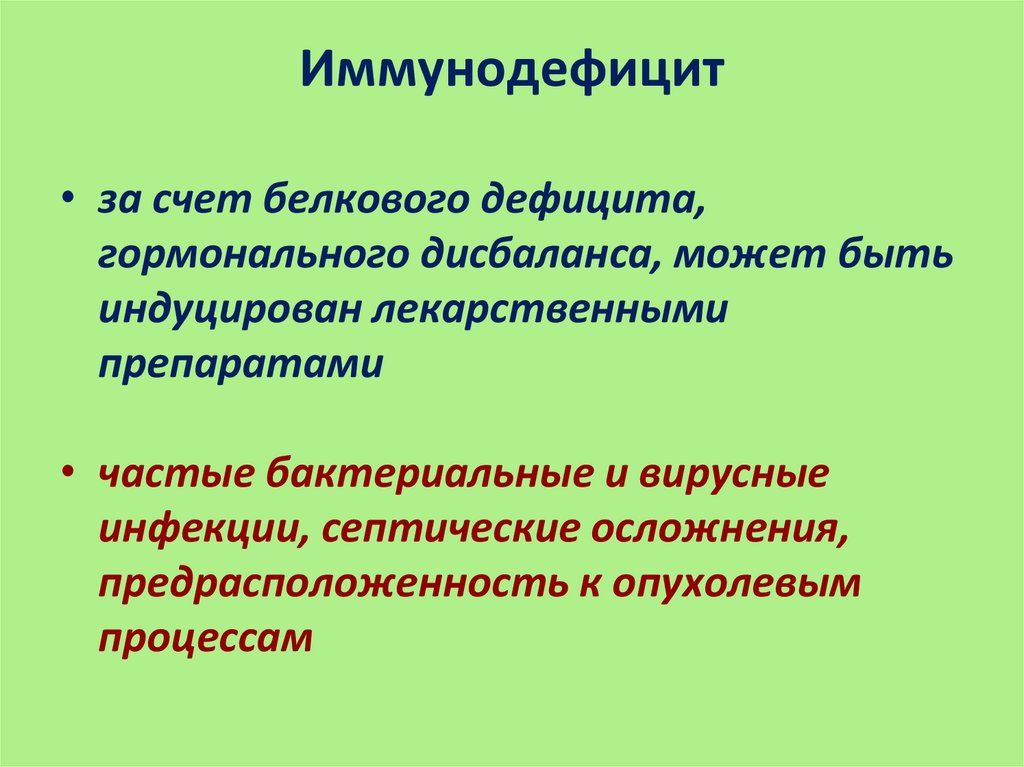 Иммунодефицит

• за счет белкового дефицита, гормонального дисбаланса, может быть индуцирован лекарственными препаратами

• частые бактериальные и вирусные инфекции, септические осложнения, предрасположенность к опухолевым процессам